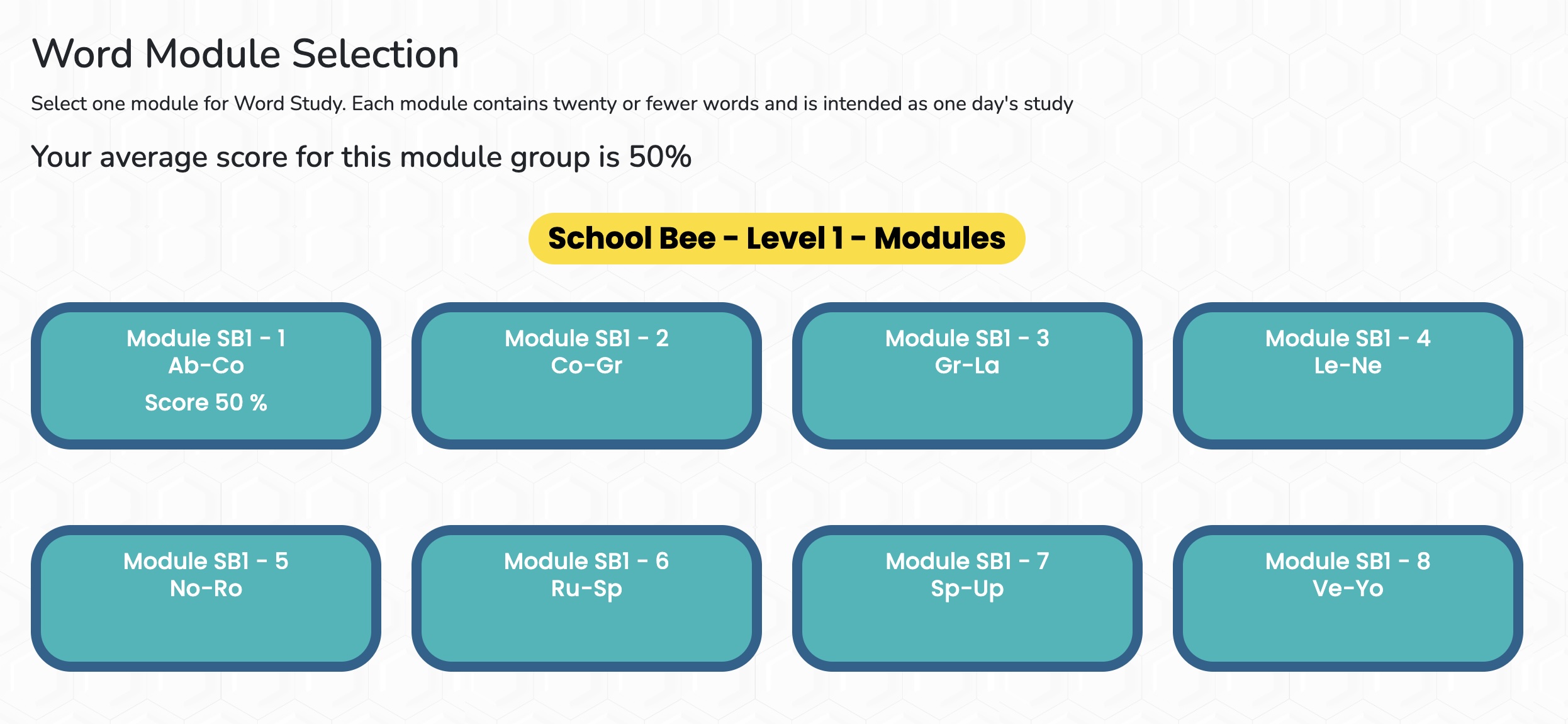 Word Module Selection

Select one module for Word Study. Each module contains twenty or fewer words and is intended as one day's study

Your average score for this module group is 50%

School Bee - Level 1 - Modules

Module SB1 - 1
Ab-Co
Score 50 %

Module SB1 - 2
Co-Gr

Module SB1 - 3
Gr-La

Module SB1 - 4
Le-Ne

Module SB1 - 5
No-Ro

Module SB1 - 6
Ru-Sp

Module SB1 - 7
Sp-Up

Module SB1 - 8
Ve-Yo